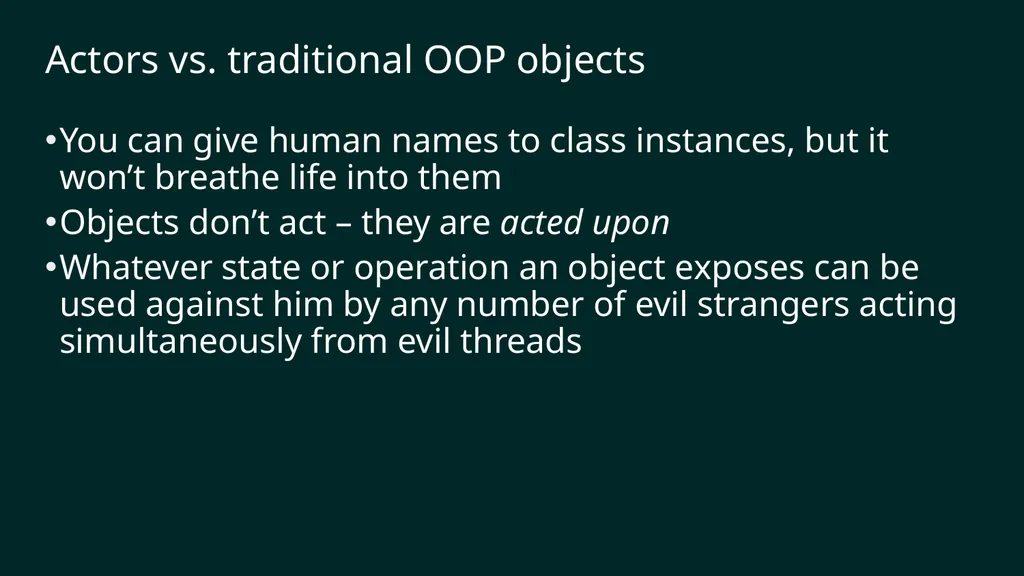 Actors vs. traditional OOP objects

•You can give human names to class instances, but it won’t breathe life into them

•Objects don’t act – they are acted upon

•Whatever state or operation an object exposes can be used against him by any number of evil strangers acting simultaneously from evil threads